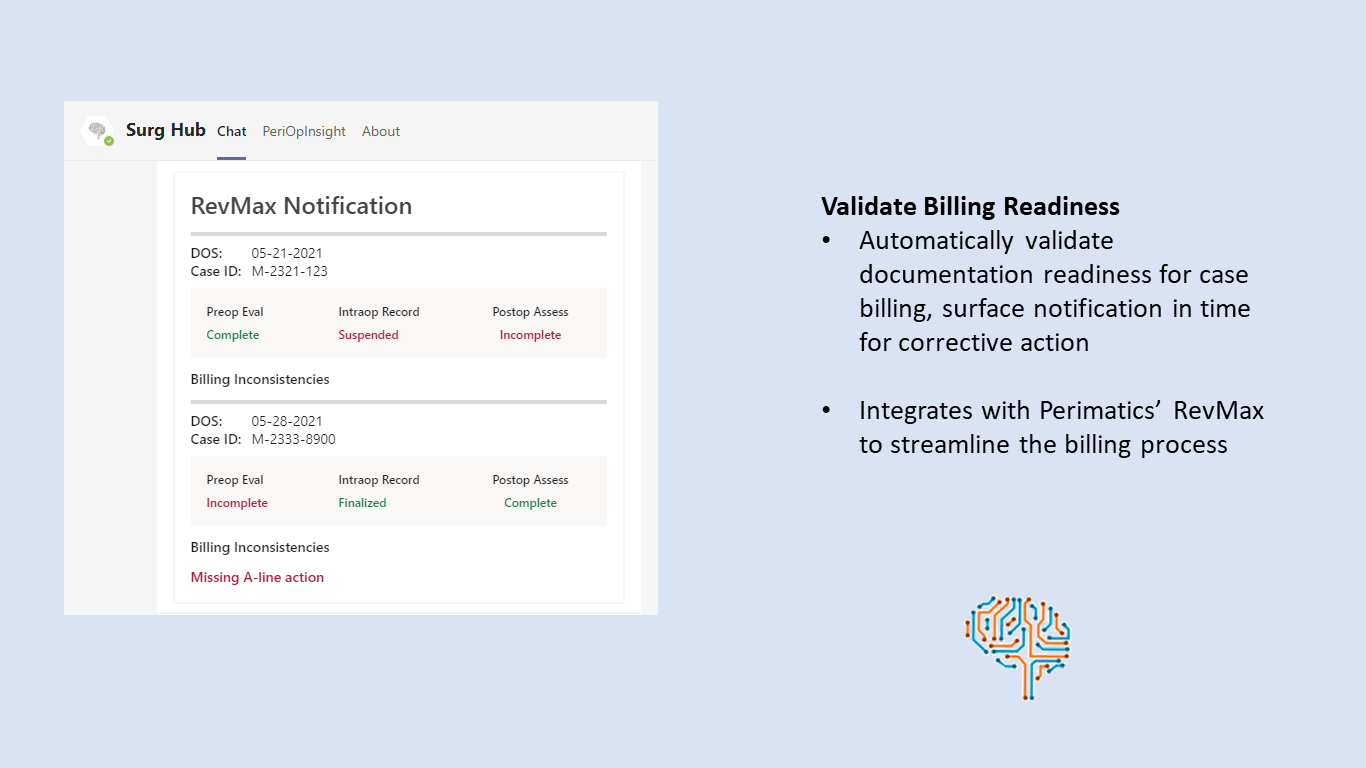 Surg Hub Chat PeriOpInsight About

RevMax Notification

DOS: 05-21-2021
Case ID: M-2321-123

| Preop Eval | Intraop Record | Postop Assess |
|---|---|---|
| Complete | Suspended | Incomplete |

Billing Inconsistencies

DOS: 05-28-2021
Case ID: M-2333-8900

| Preop Eval | Intraop Record | Postop Assess |
|---|---|---|
| Incomplete | Finalized | Complete |

Billing Inconsistencies

Missing A-line action

Validate Billing Readiness
• Automatically validate documentation readiness for case billing, surface notification in time for corrective action

• Integrates with Perimatics' RevMax to streamline the billing process